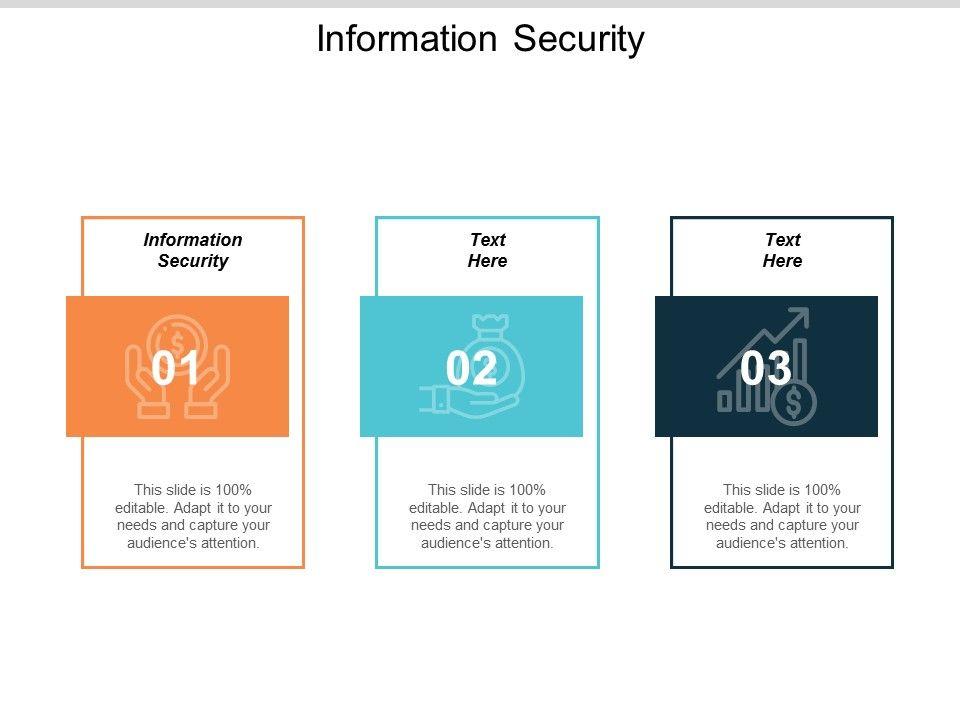 Information Security

Information Security

01

This slide is 100% editable. Adapt it to your needs and capture your audience's attention.

Text Here

02

This slide is 100% editable. Adapt it to your needs and capture your audience's attention.

Text Here

03

This slide is 100% editable. Adapt it to your needs and capture your audience's attention.